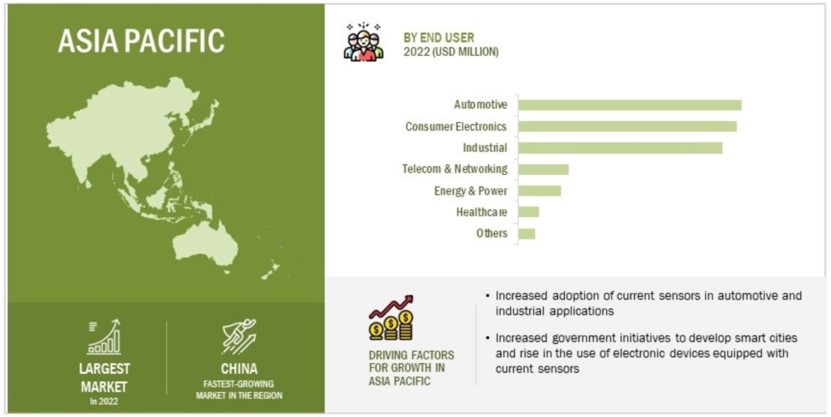 ASIA PACIFIC

LARGEST MARKET
In 2022

CHINA
FASTEST-GROWING MARKET IN THE REGION

BY END USER
2022 (USD MILLION)

Automotive
Consumer Electronics
Industrial
Telecom & Networking
Energy & Power
Healthcare
Others

DRIVING FACTORS FOR GROWTH IN ASIA PACIFIC

• Increased adoption of current sensors in automotive and industrial applications

• Increased government initiatives to develop smart cities and rise in the use of electronic devices equipped with current sensors